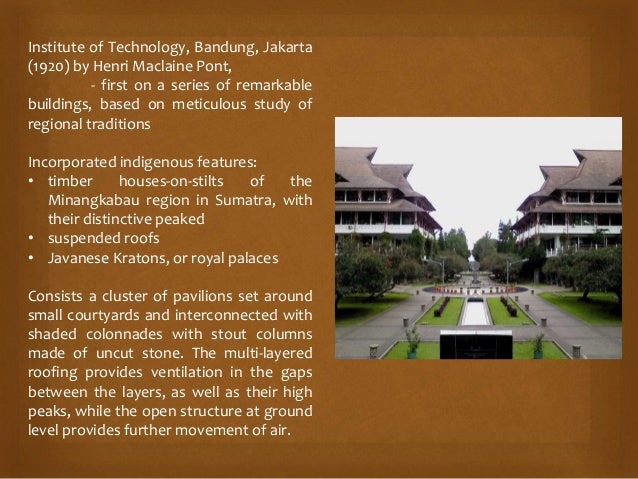 Institute of Technology, Bandung, Jakarta (1920) by Henri Maclaine Pont,
- first on a series of remarkable buildings, based on meticulous study of regional traditions

Incorporated indigenous features:
• timber houses-on-stilts of the Minangkabau region in Sumatra, with their distinctive peaked
• suspended roofs
• Javanese Kratons, or royal palaces

Consists a cluster of pavilions set around small courtyards and interconnected with shaded colonnades with stout columns made of uncut stone. The multi-layered roofing provides ventilation in the gaps between the layers, as well as their high peaks, while the open structure at ground level provides further movement of air.